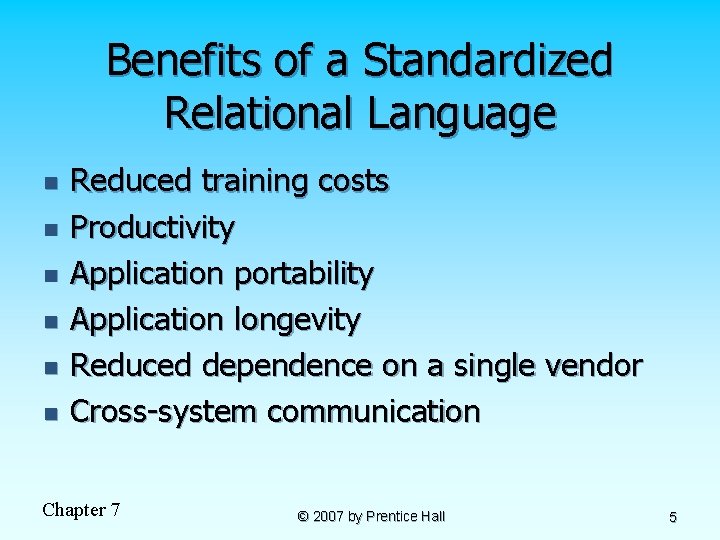 Benefits of a Standardized Relational Language

- Reduced training costs
- Productivity
- Application portability
- Application longevity
- Reduced dependence on a single vendor
- Cross-system communication

Chapter 7

© 2007 by Prentice Hall

5